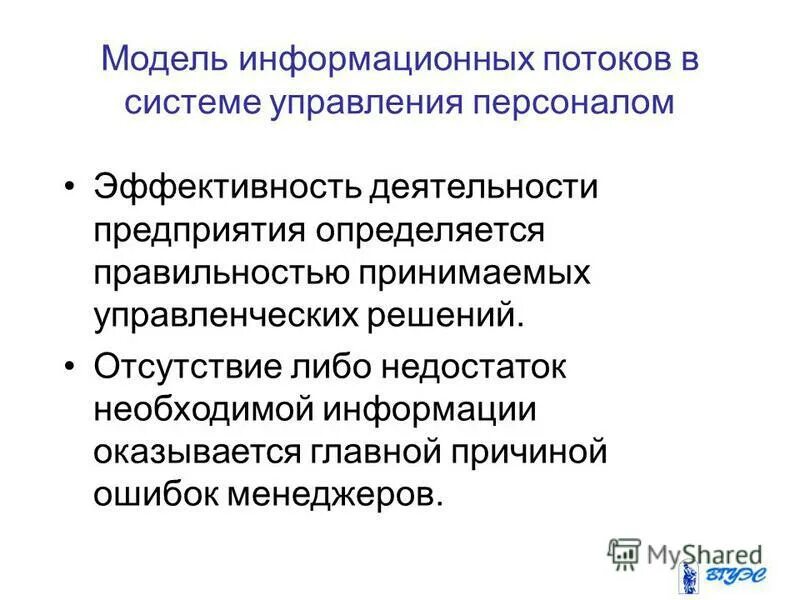 Модель информационных потоков в системе управления персоналом

• Эффективность деятельности предприятия определяется правильностью принимаемых управленческих решений.

• Отсутствие либо недостаток необходимой информации оказывается главной причиной ошибок менеджеров.

MyShared

ВГУЭС